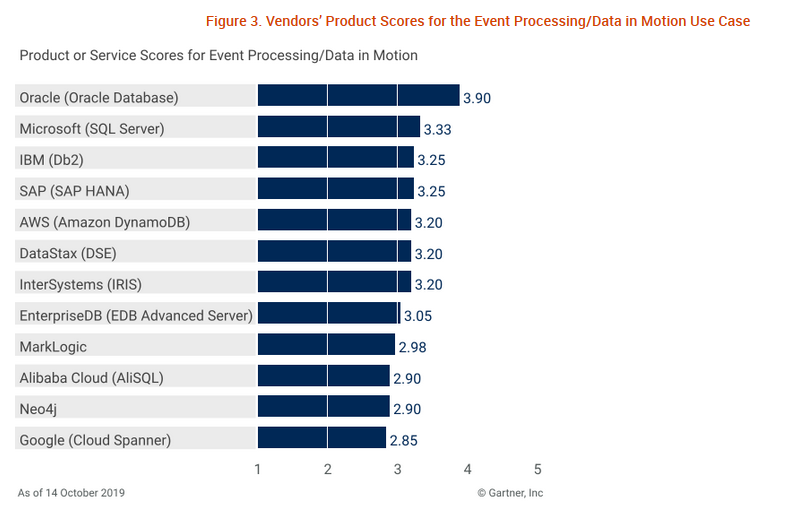 Figure 3. Vendors' Product Scores for the Event Processing/Data in Motion Use Case

Product or Service Scores for Event Processing/Data in Motion

Oracle (Oracle Database) 3.90
Microsoft (SQL Server) 3.33
IBM (Db2) 3.25
SAP (SAP HANA) 3.25
AWS (Amazon DynamoDB) 3.20
DataStax (DSE) 3.20
InterSystems (IRIS) 3.20
EnterpriseDB (EDB Advanced Server) 3.05
MarkLogic 2.98
Alibaba Cloud (AliSQL) 2.90
Neo4j 2.90
Google (Cloud Spanner) 2.85

1 2 3 4 5

As of 14 October 2019

© Gartner, Inc